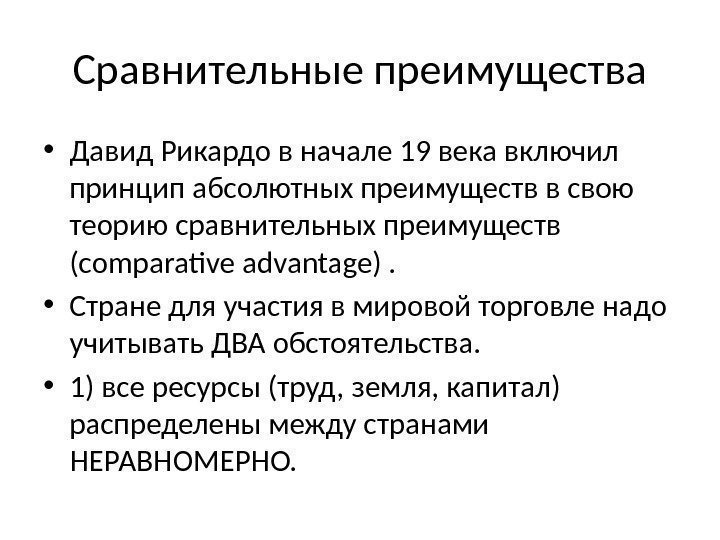 Сравнительные преимущества

• Давид Рикардо в начале 19 века включил принцип абсолютных преимуществ в свою теорию сравнительных преимуществ (comparative advantage) .

• Стране для участия в мировой торговле надо учитывать ДВА обстоятельства.

• 1) все ресурсы (труд, земля, капитал) распределены между странами НЕРАВНОМЕРНО.